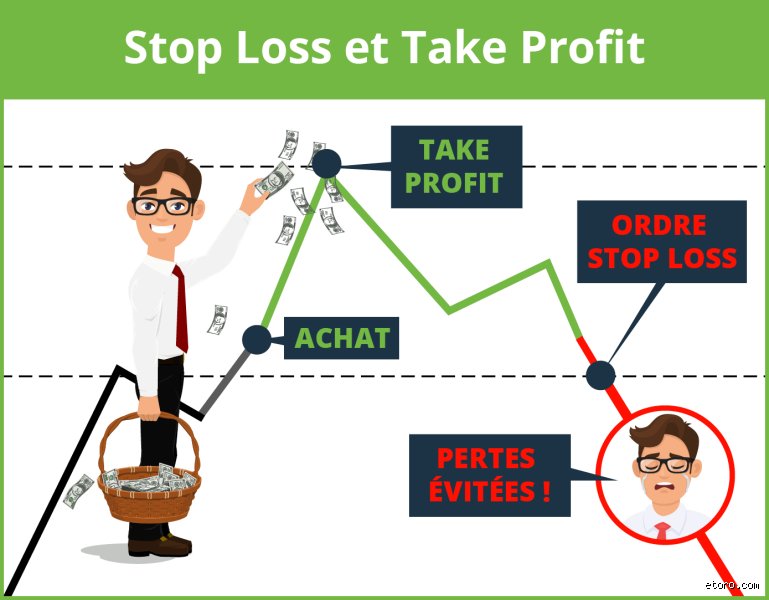 Stop Loss et Take Profit

TAKE PROFIT

ORDRE STOP LOSS

ACHAT

PERTES ÉVITÉES !

etoro.com